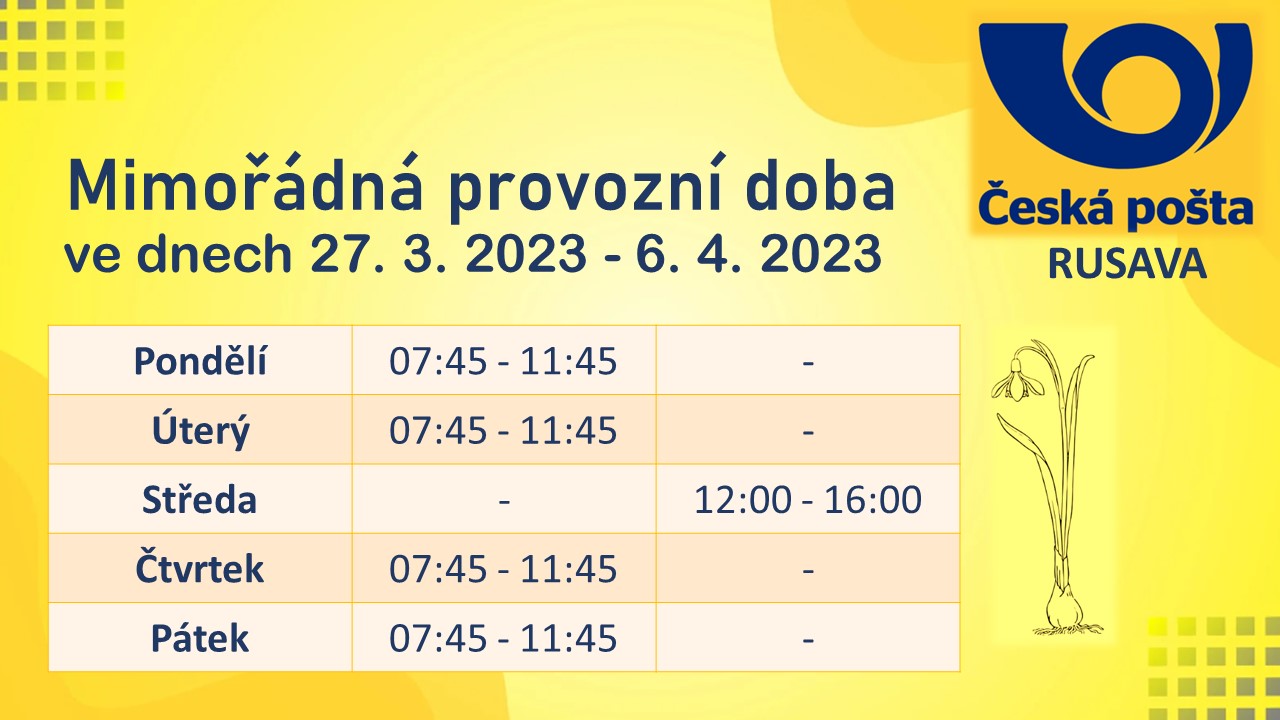 Mimořádná provozní doba
ve dnech 27. 3. 2023 - 6. 4. 2023

Česká pošta
RUSAVA

| Pondělí | 07:45 - 11:45 | - |
|---|---|---|
| Úterý | 07:45 - 11:45 | - |
| Středa | - | 12:00 - 16:00 |
| Čtvrtek | 07:45 - 11:45 | - |
| Pátek | 07:45 - 11:45 | - |